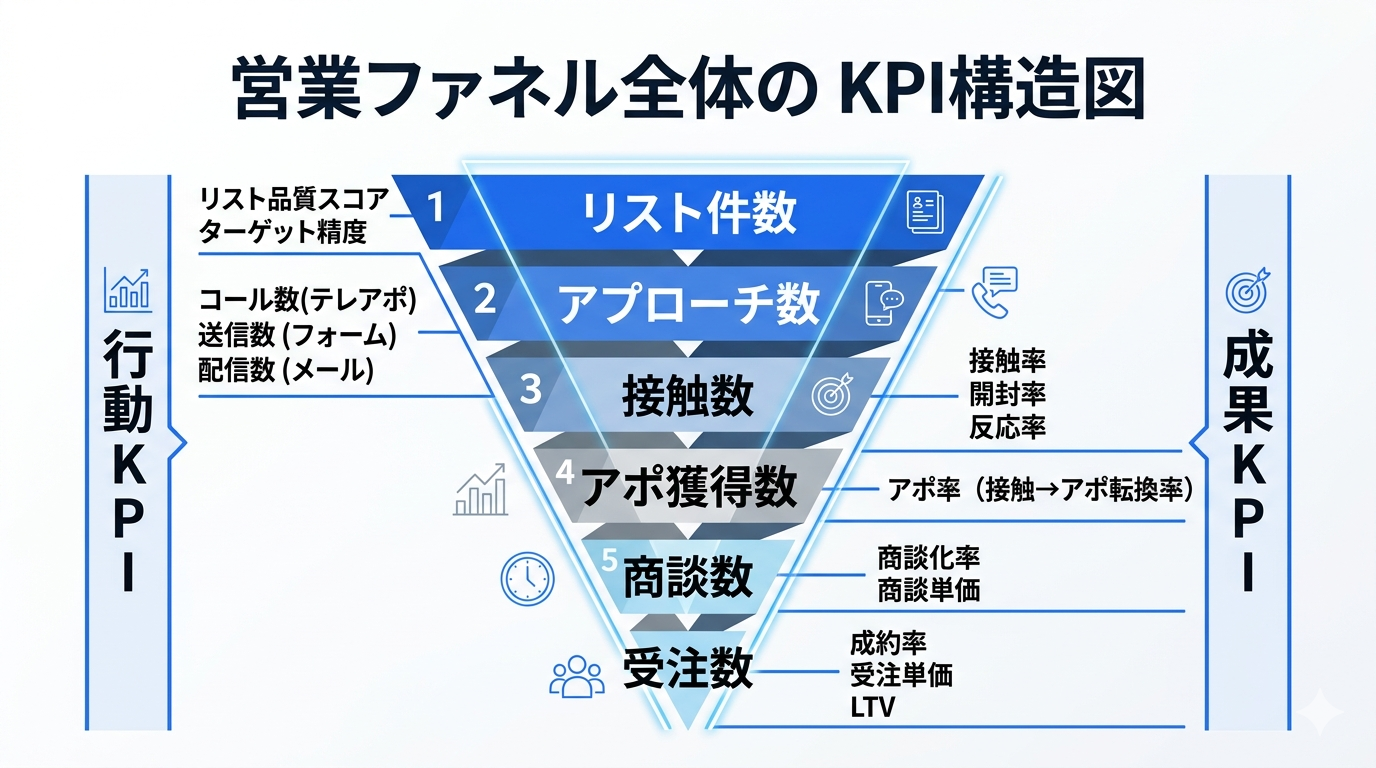 営業ファネル全体の KPI構造図

行動KPI

リスト品質スコア
ターゲット精度

コール数(テレアポ)
送信数 (フォーム)
配信数 (メール)

1 リスト件数

2 アプローチ数

3 接触数

4 アポ獲得数

5 商談数

受注数

接触率
開封率
反応率

アポ率（接触→アポ転換率）

商談化率
商談単価

成約率
受注単価
LTV

成果KPI